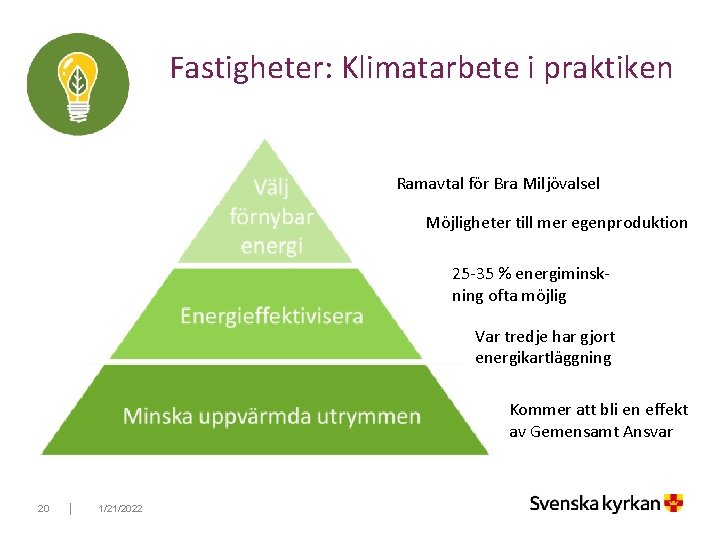 Fastigheter: Klimatarbete i praktiken

Välj förnybar energi

Energieffektivisera

Minska uppvärmda utrymmen

Ramavtal för Bra Miljövalsel

Möjligheter till mer egenproduktion

25-35 % energiminskning ofta möjlig

Var tredje har gjort energikartläggning

Kommer att bli en effekt av Gemensamt Ansvar

20 | 1/21/2022

Svenska kyrkan